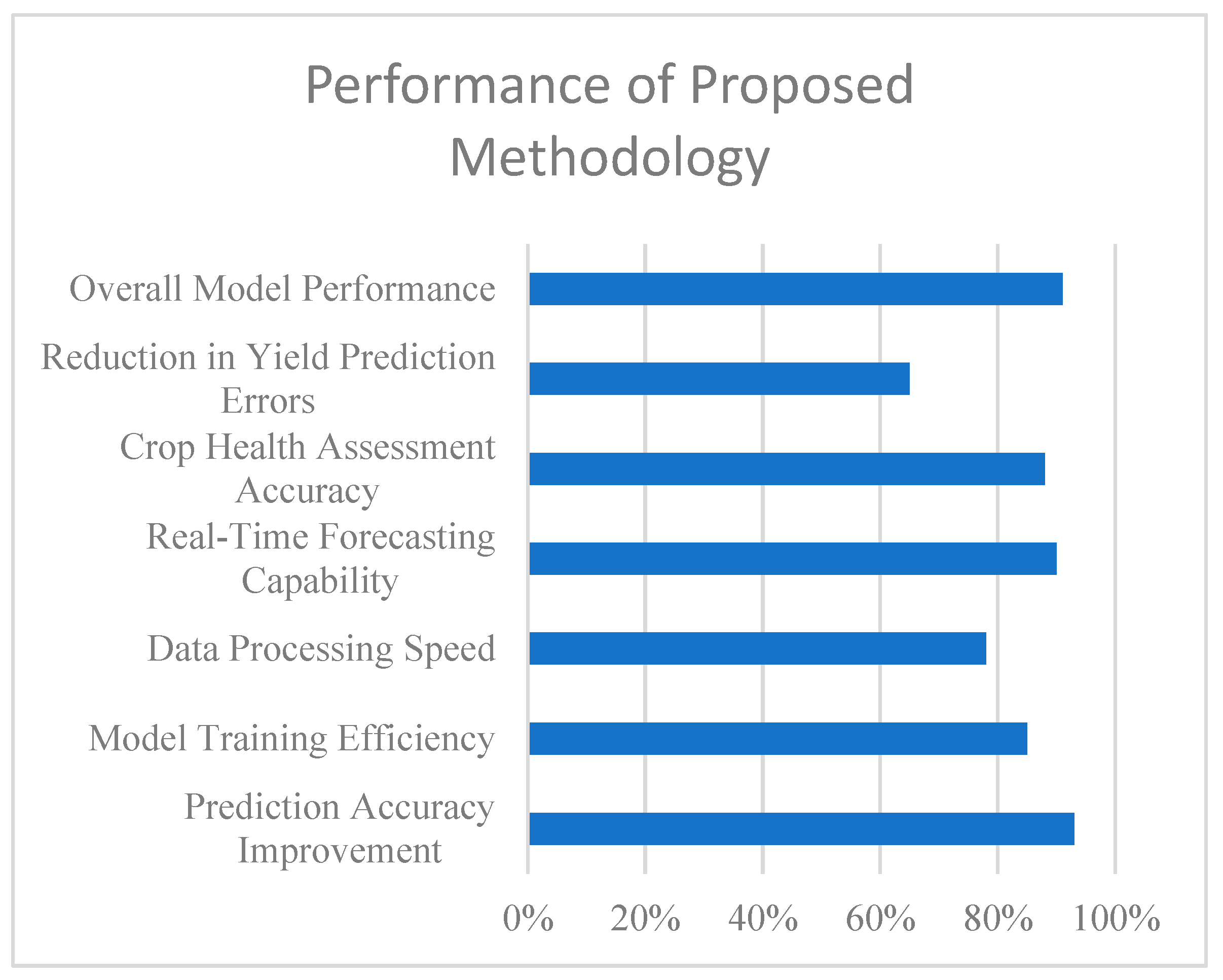 Performance of Proposed Methodology

Overall Model Performance

Reduction in Yield Prediction Errors

Crop Health Assessment Accuracy

Real-Time Forecasting Capability

Data Processing Speed

Model Training Efficiency

Prediction Accuracy Improvement

0%
20%
40%
60%
80%
100%